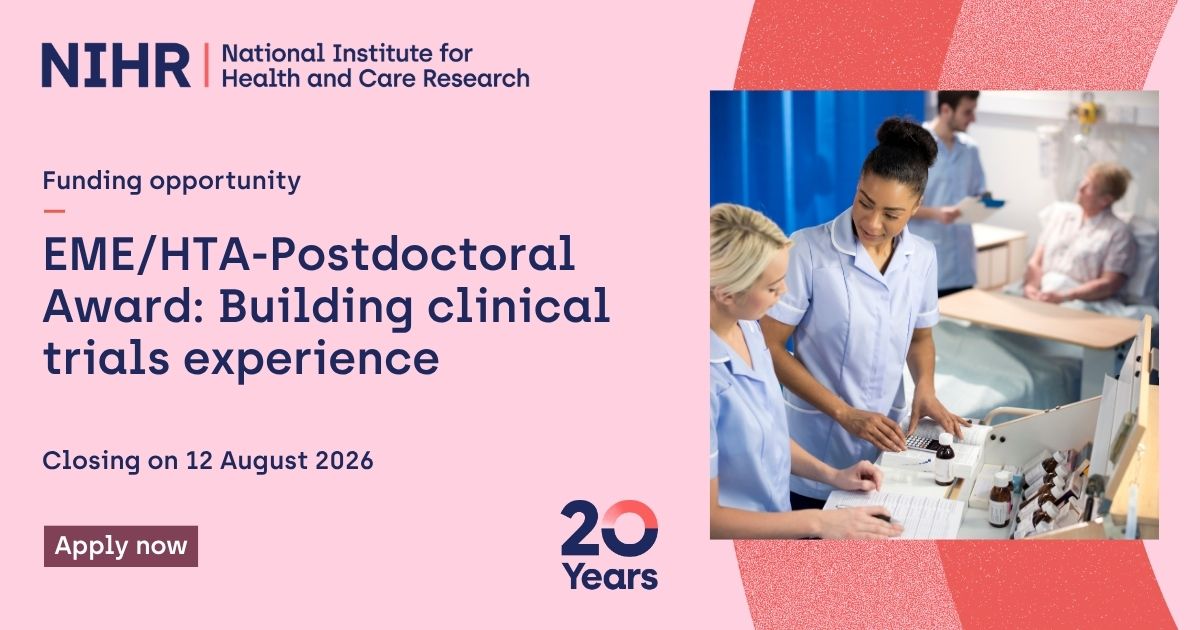 NIHR | National Institute for Health and Care Research

Funding opportunity

EME/HTA-Postdoctoral Award: Building clinical trials experience

Closing on 12 August 2026

Apply now

20 Years